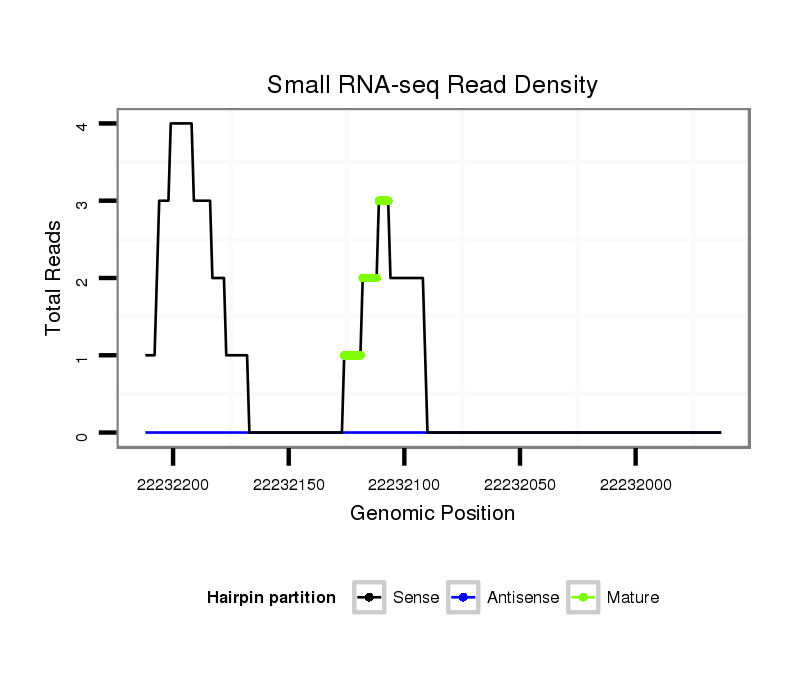 Small RNA-seq Read Density

Total Reads

4
3
2
1
0

22232200
22232150
22232100
22232050
22232000

Genomic Position

Hairpin partition
Sense
Antisense
Mature